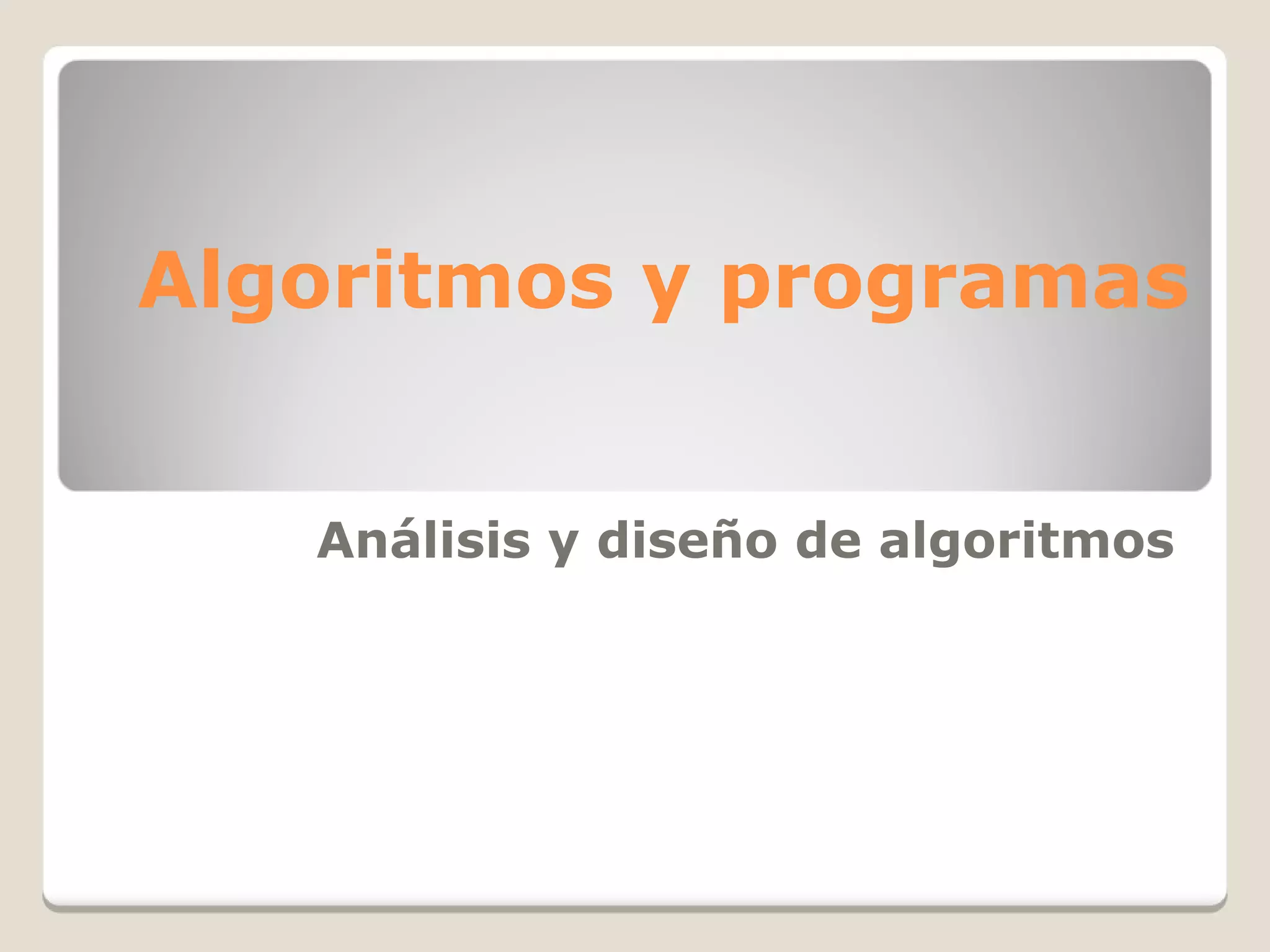 Algoritmos y programas

Análisis y diseño de algoritmos